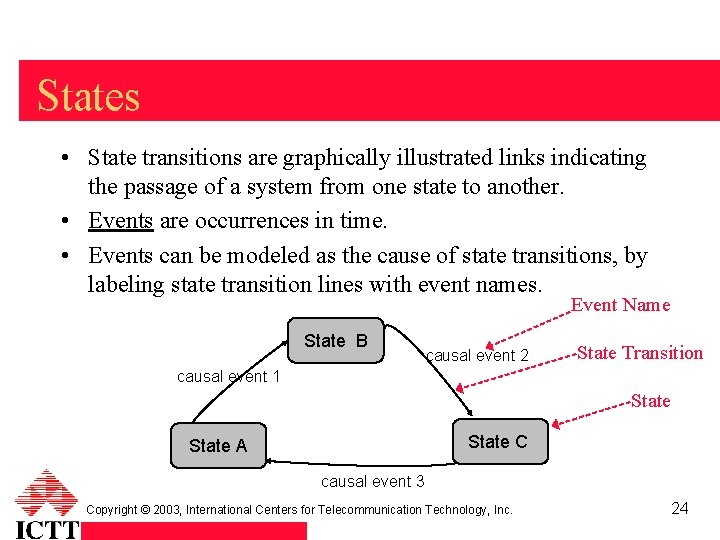 States

• State transitions are graphically illustrated links indicating the passage of a system from one state to another.

• Events are occurrences in time.

• Events can be modeled as the cause of state transitions, by labeling state transition lines with event names.

Event Name

State Transition

State

State B

causal event 2

causal event 1

State A

State C

causal event 3

ICTT

Copyright © 2003, International Centers for Telecommunication Technology, Inc.

24